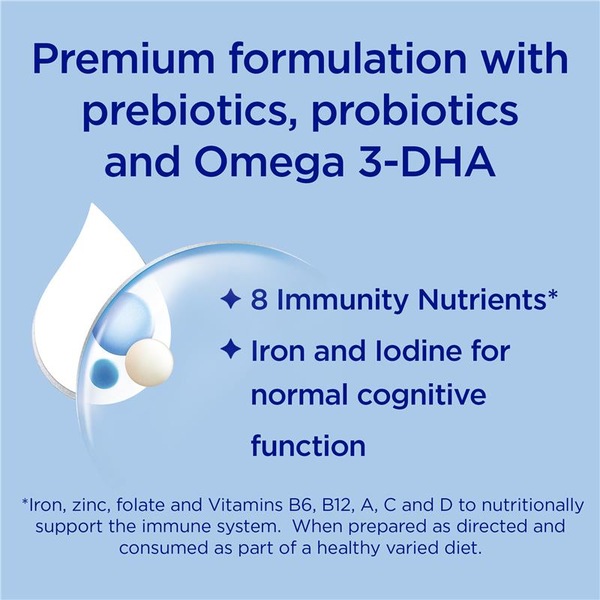 Premium formulation with prebiotics, probiotics and Omega 3-DHA

✦ 8 Immunity Nutrients*

✦ Iron and Iodine for normal cognitive function

*Iron, zinc, folate and Vitamins B6, B12, A, C and D to nutritionally support the immune system. When prepared as directed and consumed as part of a healthy varied diet.